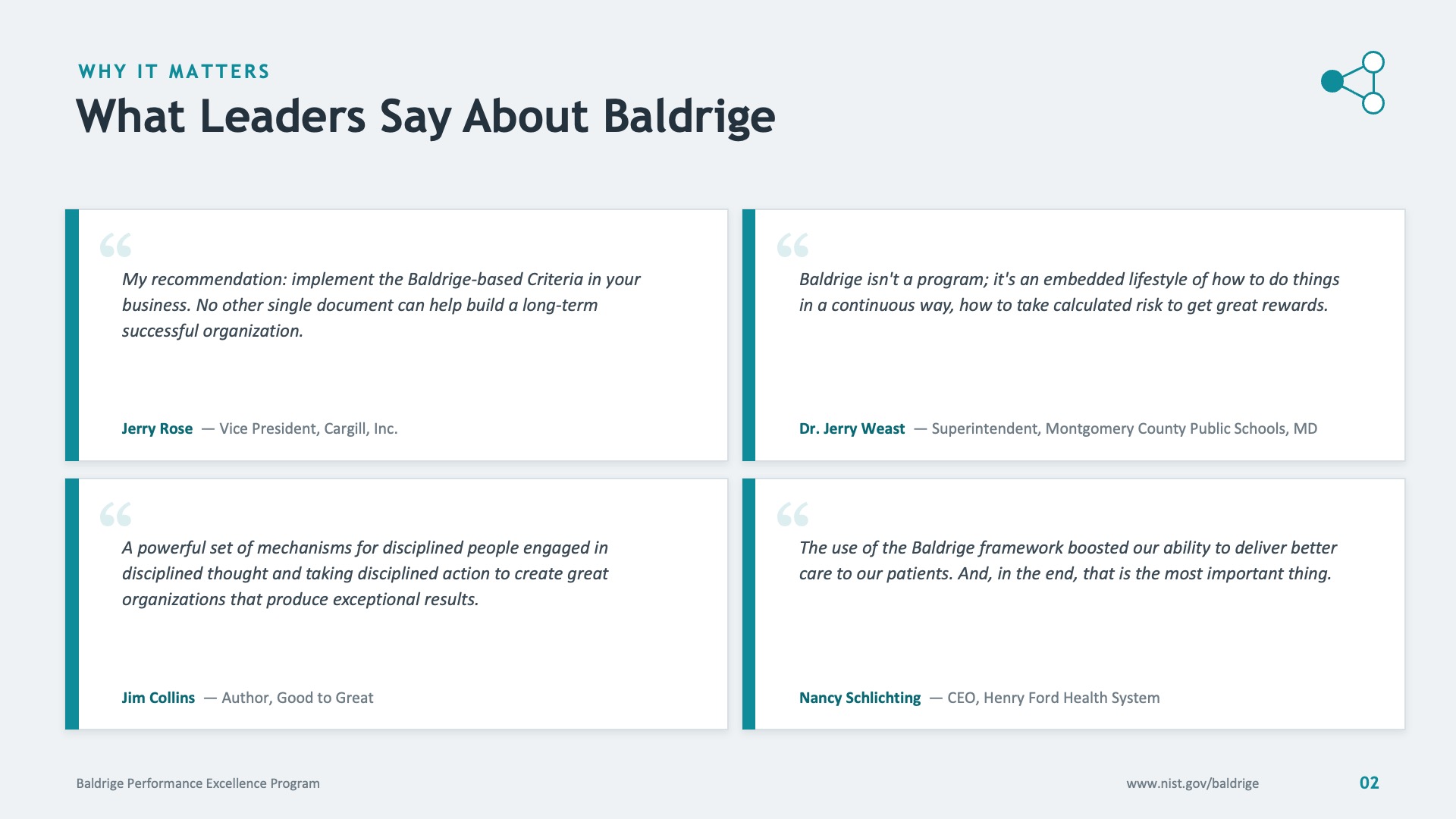 WHY IT MATTERS

What Leaders Say About Baldrige

“

My recommendation: implement the Baldrige-based Criteria in your business. No other single document can help build a long-term successful organization.

Jerry Rose — Vice President, Cargill, Inc.

“

Baldrige isn't a program; it's an embedded lifestyle of how to do things in a continuous way, how to take calculated risk to get great rewards.

Dr. Jerry Weast — Superintendent, Montgomery County Public Schools, MD

“

A powerful set of mechanisms for disciplined people engaged in disciplined thought and taking disciplined action to create great organizations that produce exceptional results.

Jim Collins — Author, Good to Great

“

The use of the Baldrige framework boosted our ability to deliver better care to our patients. And, in the end, that is the most important thing.

Nancy Schlichting — CEO, Henry Ford Health System

Baldrige Performance Excellence Program

www.nist.gov/baldrige

02